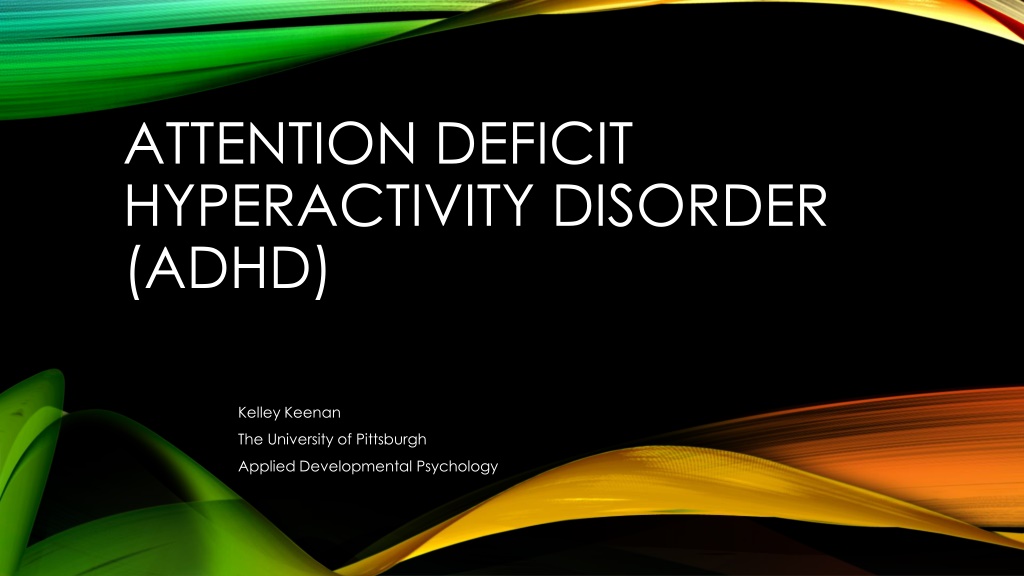 ATTENTION DEFICIT HYPERACTIVITY DISORDER (ADHD)

Kelley Keenan
The University of Pittsburgh
Applied Developmental Psychology